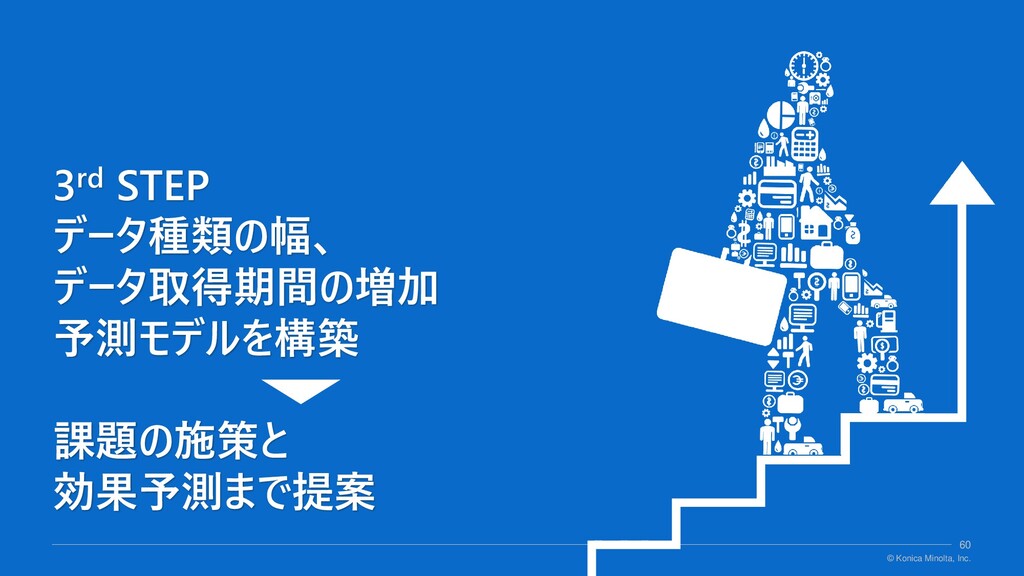 3$^{rd}$ STEP
データ種類の幅、
データ取得期間の増加
予測モデルを構築

課題の施策と
効果予測まで提案

60
© Konica Minolta, Inc.